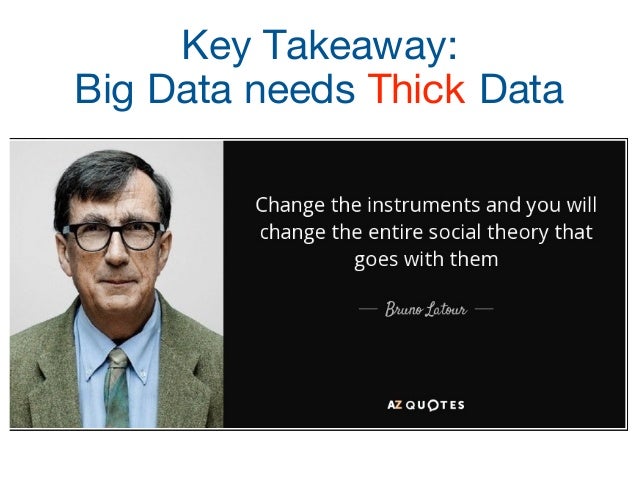 Key Takeaway:
Big Data needs Thick Data

Change the instruments and you will change the entire social theory that goes with them

— Bruno Latour —

AZ QUOTES